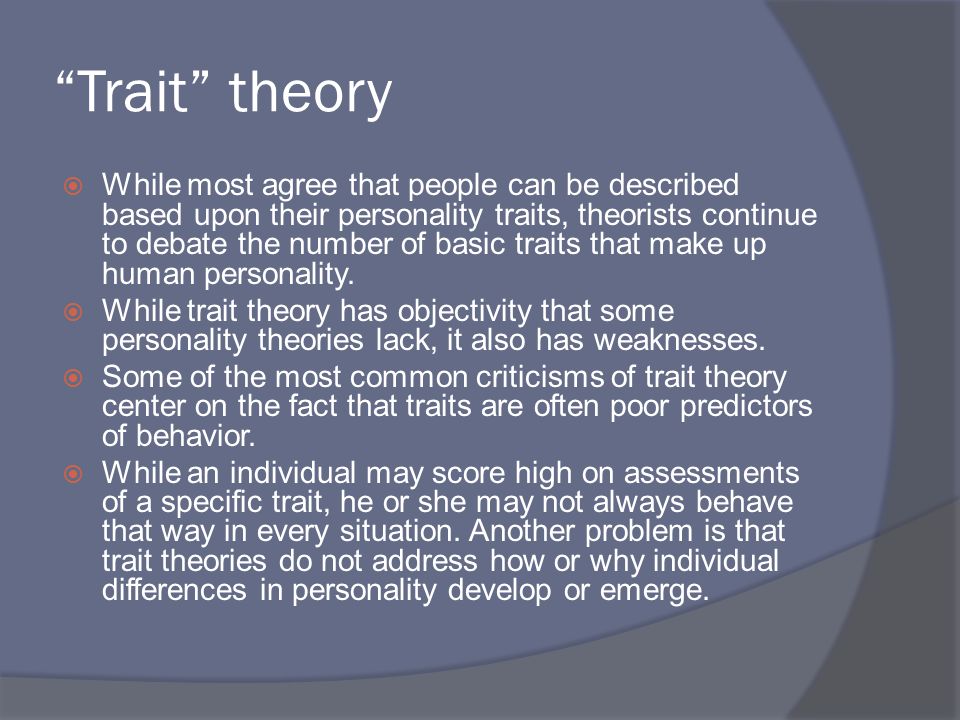 “Trait” theory

While most agree that people can be described based upon their personality traits, theorists continue to debate the number of basic traits that make up human personality.

While trait theory has objectivity that some personality theories lack, it also has weaknesses.

Some of the most common criticisms of trait theory center on the fact that traits are often poor predictors of behavior.

While an individual may score high on assessments of a specific trait, he or she may not always behave that way in every situation. Another problem is that trait theories do not address how or why individual differences in personality develop or emerge.